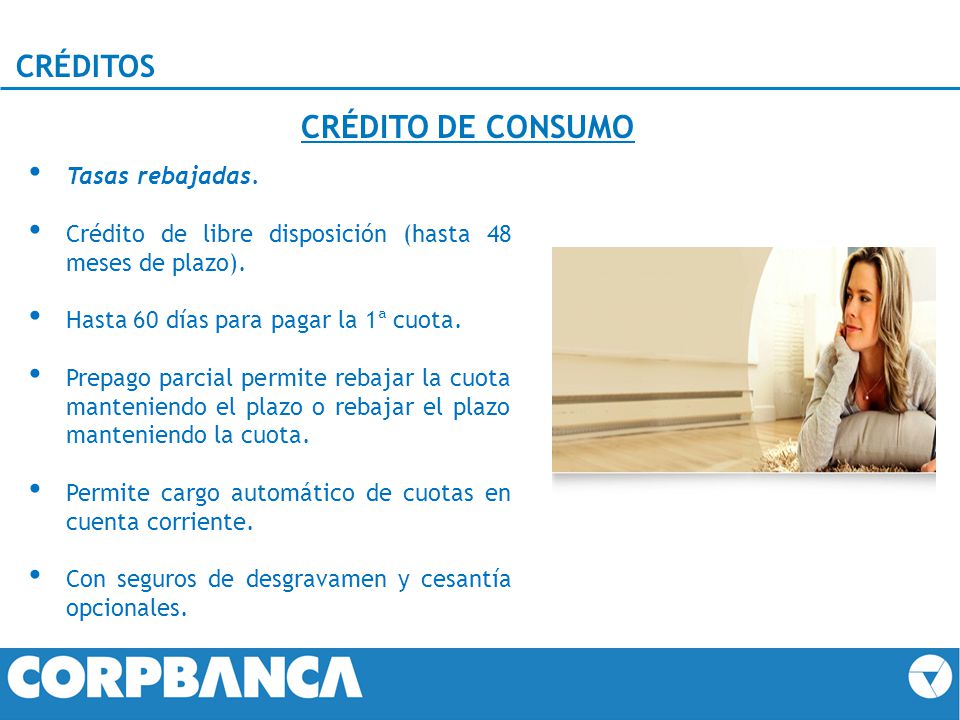 CRÉDITOS

CRÉDITO DE CONSUMO

• Tasas rebajadas.

• Crédito de libre disposición (hasta 48 meses de plazo).

• Hasta 60 días para pagar la 1ª cuota.

• Prepago parcial permite rebajar la cuota manteniendo el plazo o rebajar el plazo manteniendo la cuota.

• Permite cargo automático de cuotas en cuenta corriente.

• Con seguros de desgravamen y cesantía opcionales.

CORPBANCA